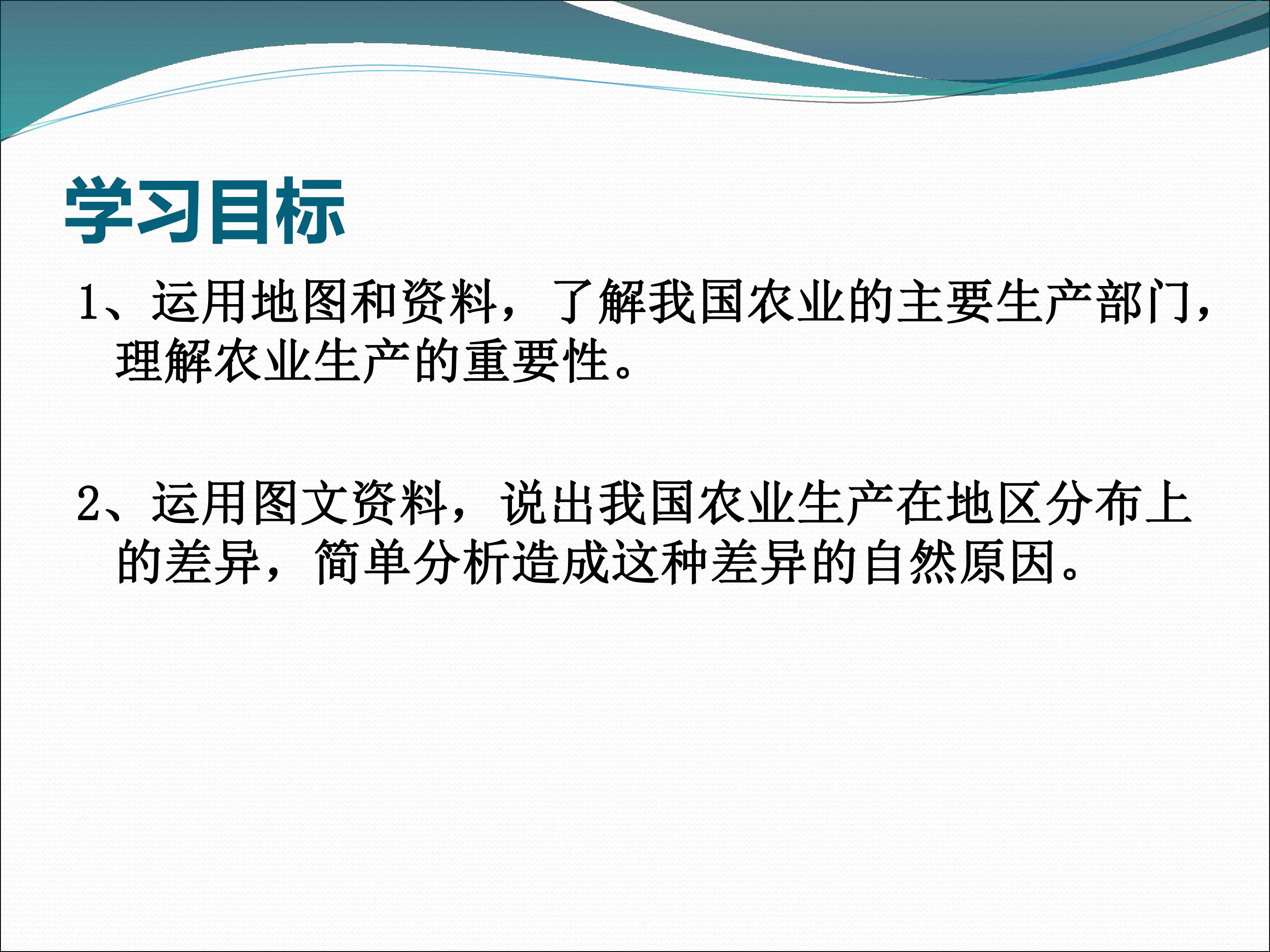 学习目标

1、运用地图和资料，了解我国农业的主要生产部门，理解农业生产的重要性。

2、运用图文资料，说出我国农业生产在地区分布上的差异，简单分析造成这种差异的自然原因。